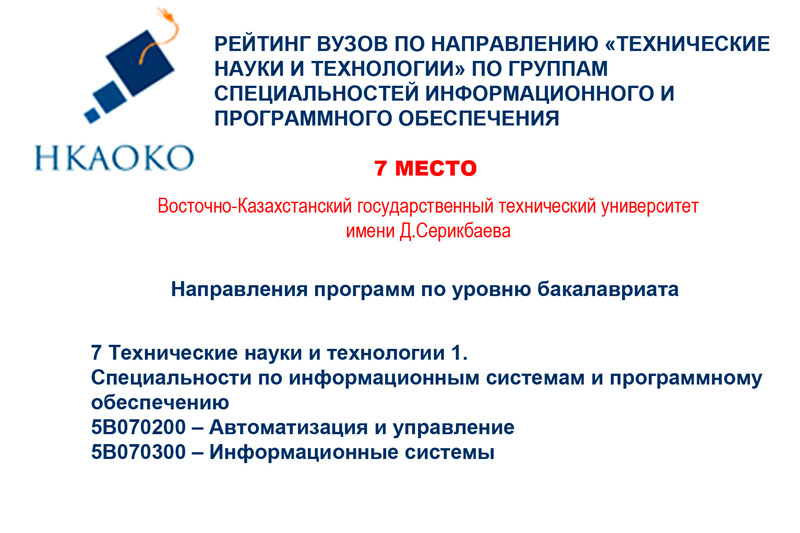 НКАОКО

РЕЙТИНГ ВУЗОВ ПО НАПРАВЛЕНИЮ «ТЕХНИЧЕСКИЕ НАУКИ И ТЕХНОЛОГИИ» ПО ГРУППАМ СПЕЦИАЛЬНОСТЕЙ ИНФОРМАЦИОННОГО И ПРОГРАММНОГО ОБЕСПЕЧЕНИЯ

7 МЕСТО

Восточно-Казахстанский государственный технический университет имени Д.Серикбаева

Направления программ по уровню бакалавриата

7 Технические науки и технологии 1.
Специальности по информационным системам и программному обеспечению
5В070200 – Автоматизация и управление
5В070300 – Информационные системы